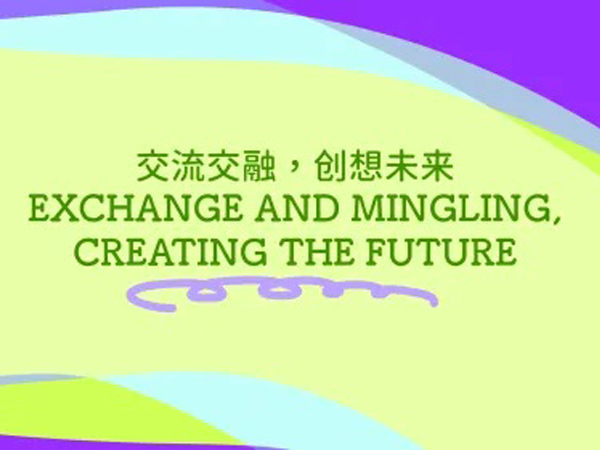 交流交融，创想未来
EXCHANGE AND MINGLING, CREATING THE FUTURE